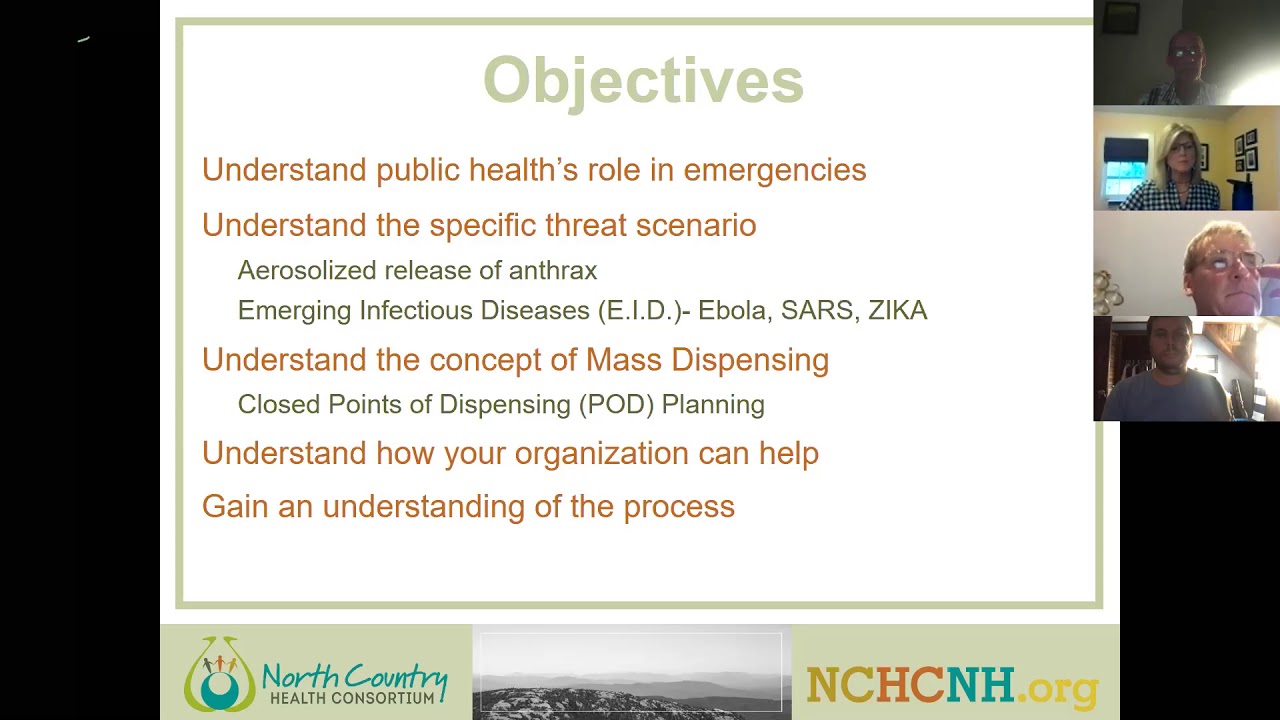 Objectives

Understand public health's role in emergencies

Understand the specific threat scenario

Aerosolized release of anthrax

Emerging Infectious Diseases (E.I.D.)- Ebola, SARS, ZIKA

Understand the concept of Mass Dispensing

Closed Points of Dispensing (POD) Planning

Understand how your organization can help

Gain an understanding of the process

North Country HEALTH CONSORTIUM

NCHCNH.org